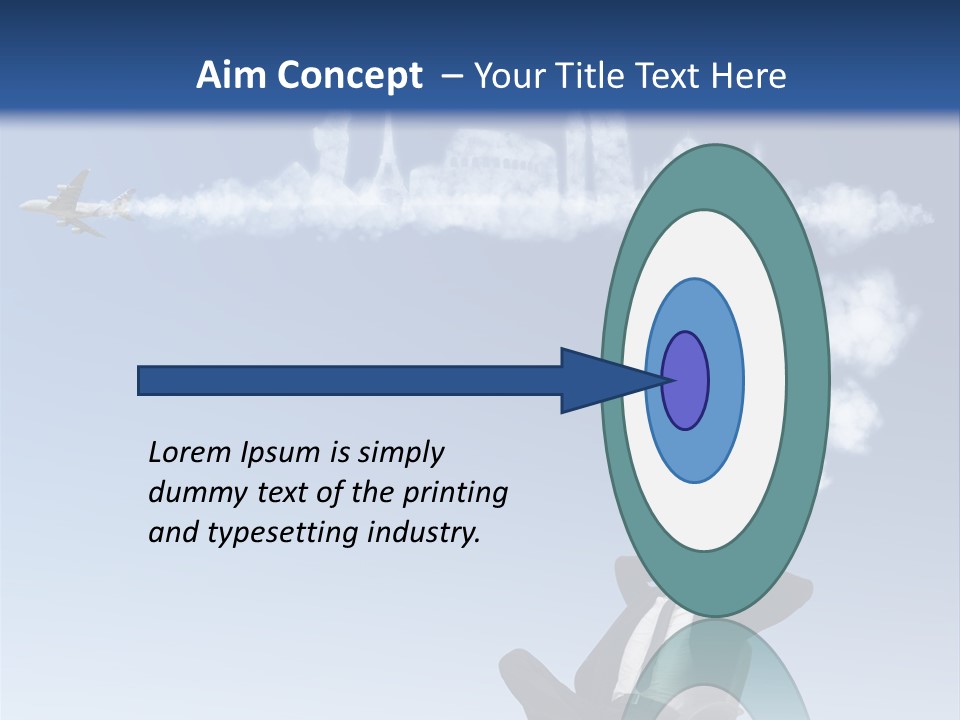 Aim Concept – Your Title Text Here

Lorem Ipsum is simply dummy text of the printing and typesetting industry.